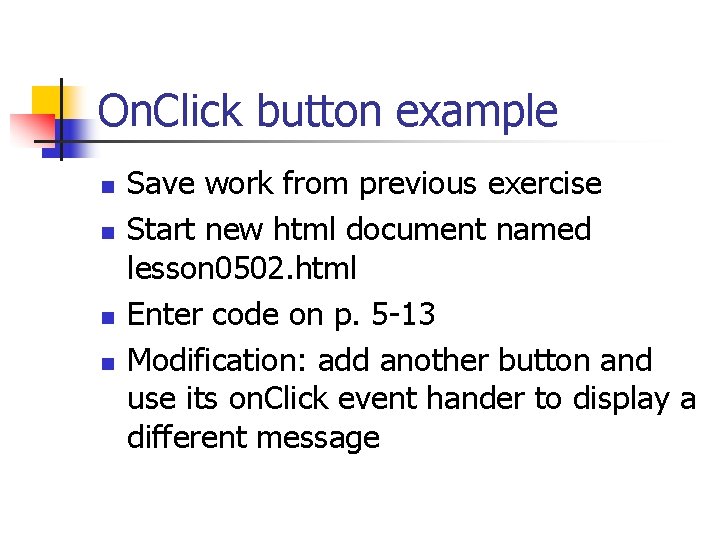 OnClick button example

- Save work from previous exercise
- Start new html document named lesson0502.html
- Enter code on p. 5-13
- Modification: add another button and use its onClick event hander to display a different message